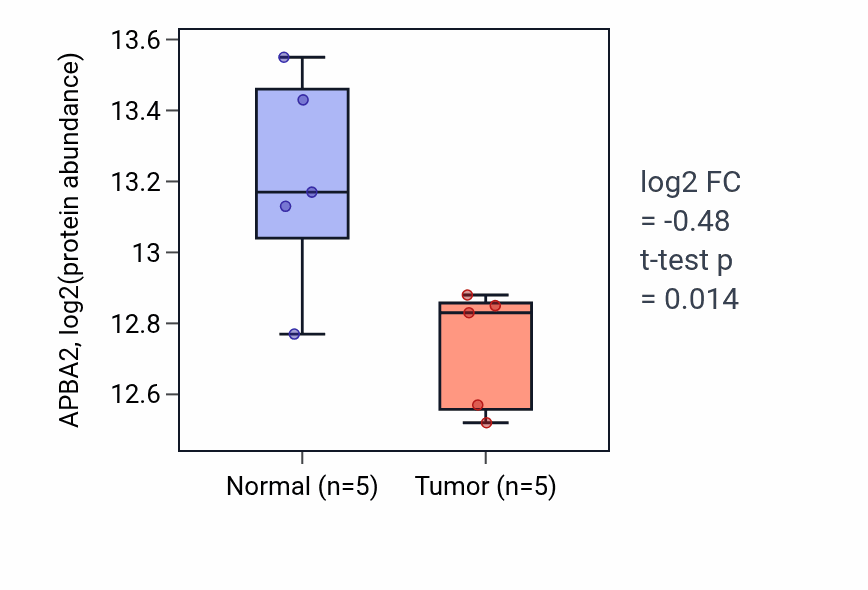 APBA2, log2(protein abundance)

13.6
13.4
13.2
13
12.8
12.6

Normal (n=5)
Tumor (n=5)

log2 FC
= -0.48
t-test p
= 0.014